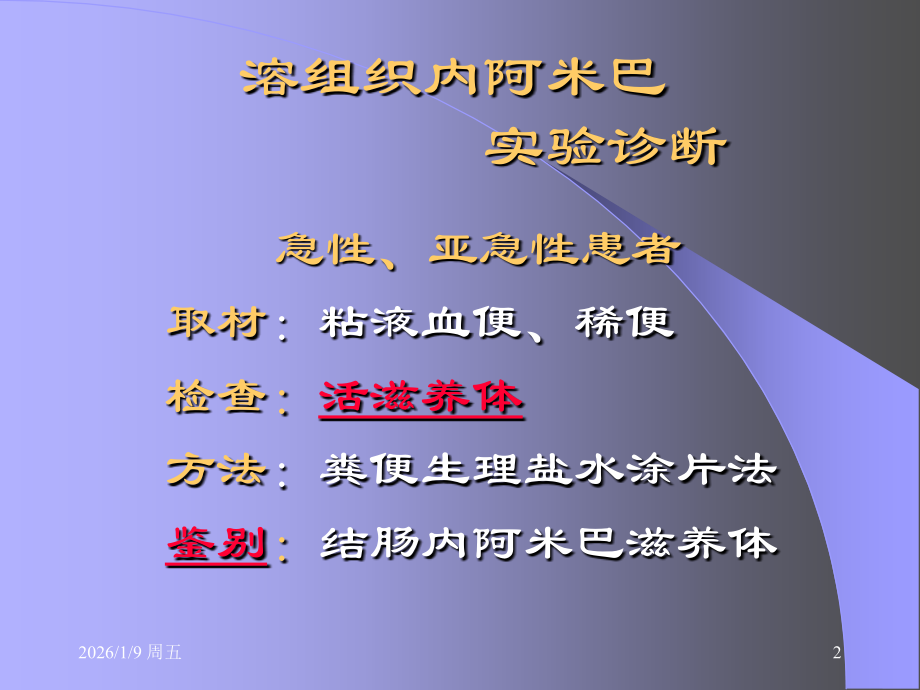 溶组织内阿米巴
实验诊断

急性、亚急性患者

取材：粘液血便、稀便

检查：活滋养体

方法：粪便生理盐水涂片法

鉴别：结肠内阿米巴滋养体

2026/1/9 周五

2